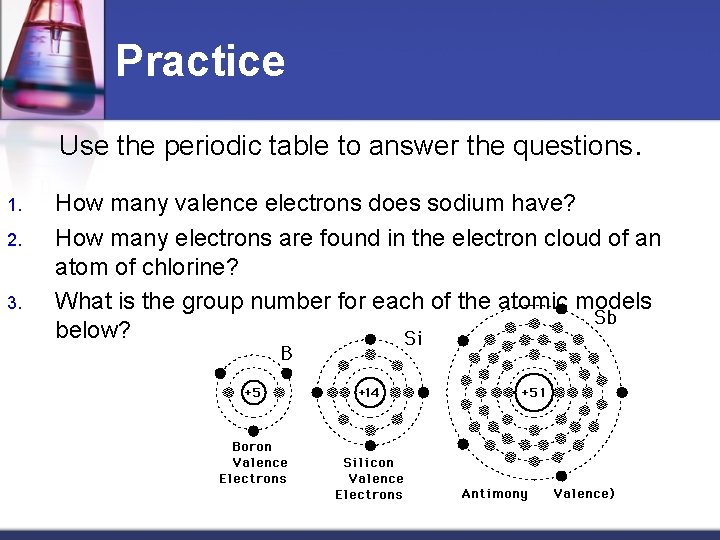 Practice

Use the periodic table to answer the questions.

1. How many valence electrons does sodium have?

2. How many electrons are found in the electron cloud of an atom of chlorine?

3. What is the group number for each of the atomic models below?

B

+5

Boron Valence Electrons

Si

+14

Silicon Valence Electrons

Sb

+51

Antimony Valence)